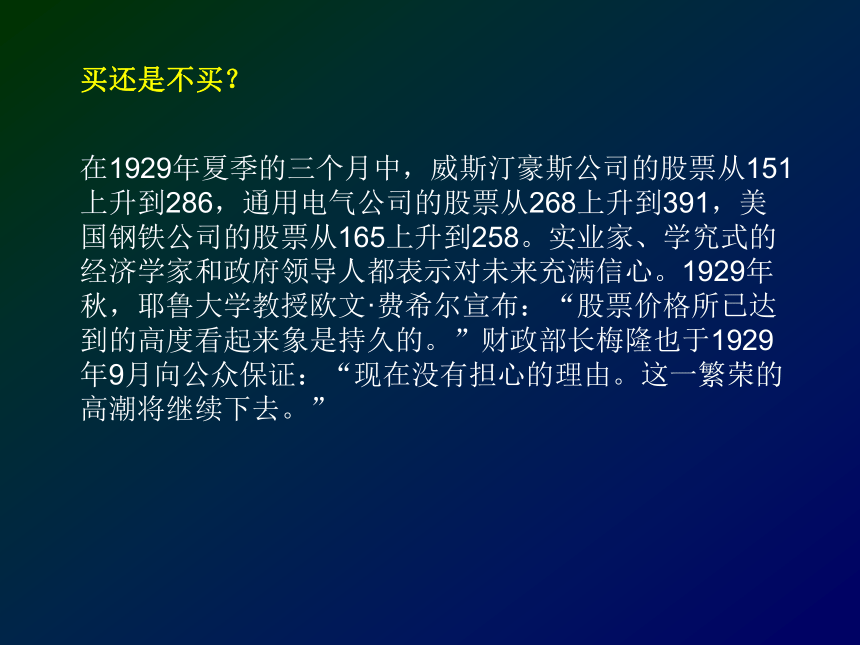 买还是不买?

在1929年夏季的三个月中，威斯汀豪斯公司的股票从151上升到286，通用电气公司的股票从268上升到391，美国钢铁公司的股票从165上升到258。实业家、学究式的经济学家和政府领导人都表示对未来充满信心。1929年秋，耶鲁大学教授欧文·费希尔宣布：“股票价格所已达到的高度看起来象是持久的。”财政部长梅隆也于1929年9月向公众保证：“现在没有担心的理由。这一繁荣的高潮将继续下去。”